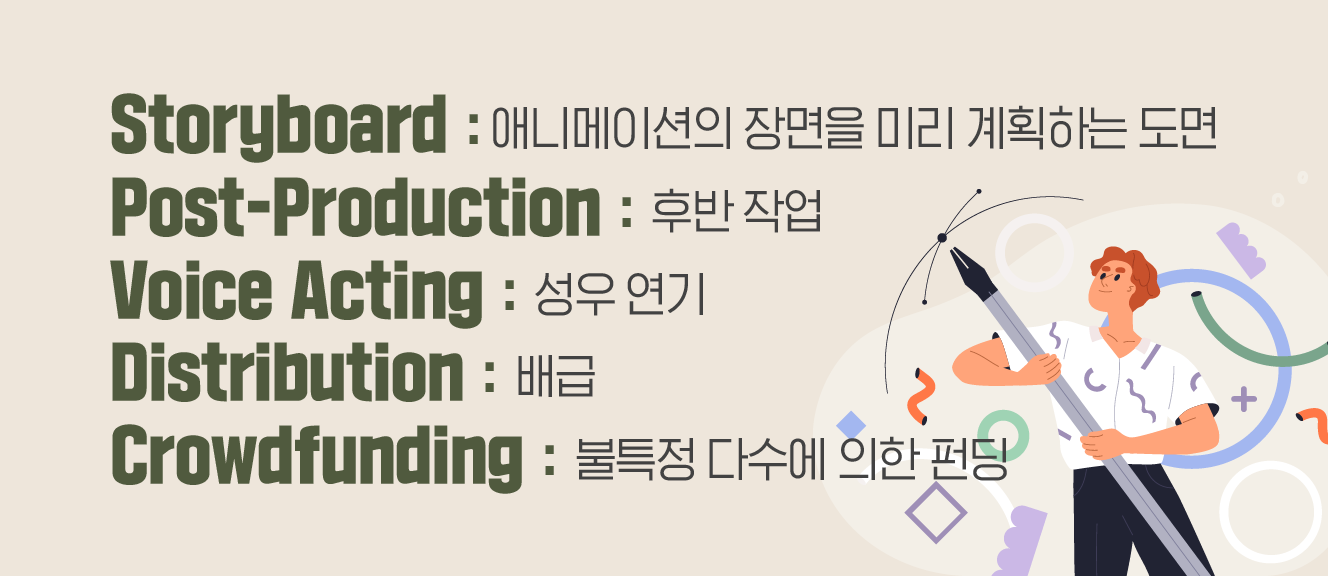 Storyboard : 애니메이션의 장면을 미리 계획하는 도면
Post-Production : 후반 작업
Voice Acting : 성우 연기
Distribution : 배급
Crowdfunding : 불특정 다수에 의한 펀딩